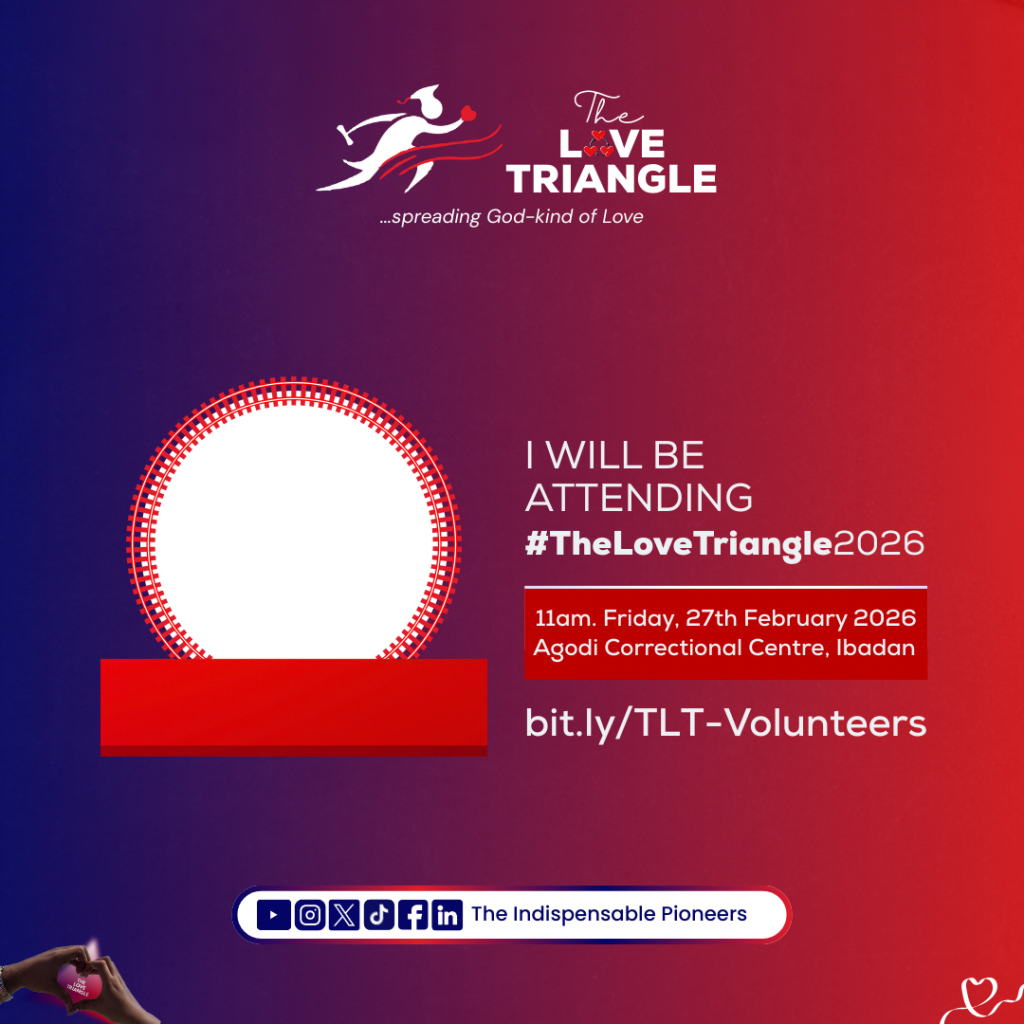 The LOVE TRIANGLE
...spreading God-kind of Love

I WILL BE ATTENDING
#TheLoveTriangle2026

11am. Friday, 27th February 2026
Agodi Correctional Centre, Ibadan

bit.ly/TLT-Volunteers

The Indispensable Pioneers

THE LOVE TRIANGLE